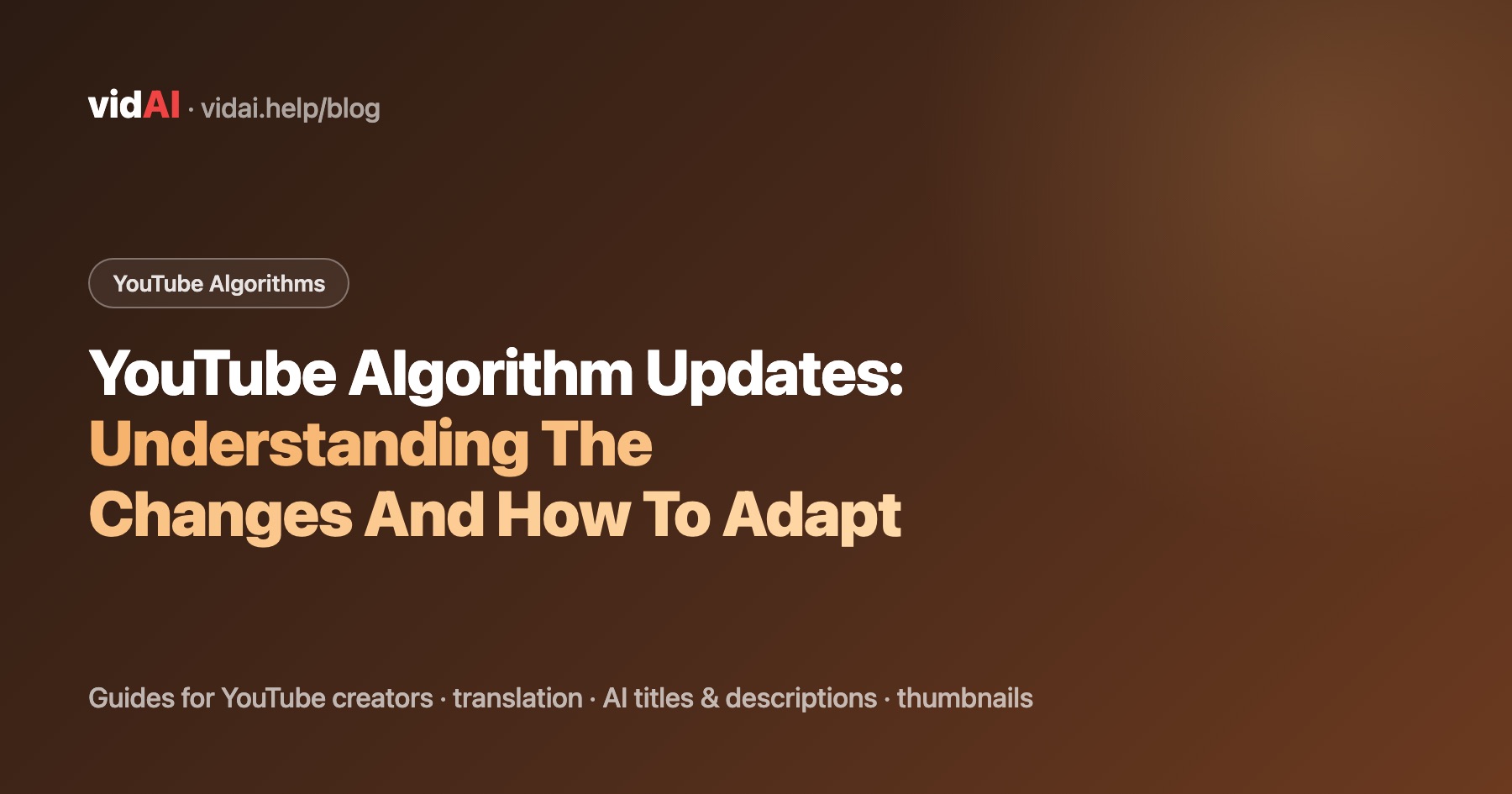 vidAI · vidai.help/blog

YouTube Algorithms

YouTube Algorithm Updates: Understanding The Changes And How To Adapt

Guides for YouTube creators · translation · AI titles & descriptions · thumbnails